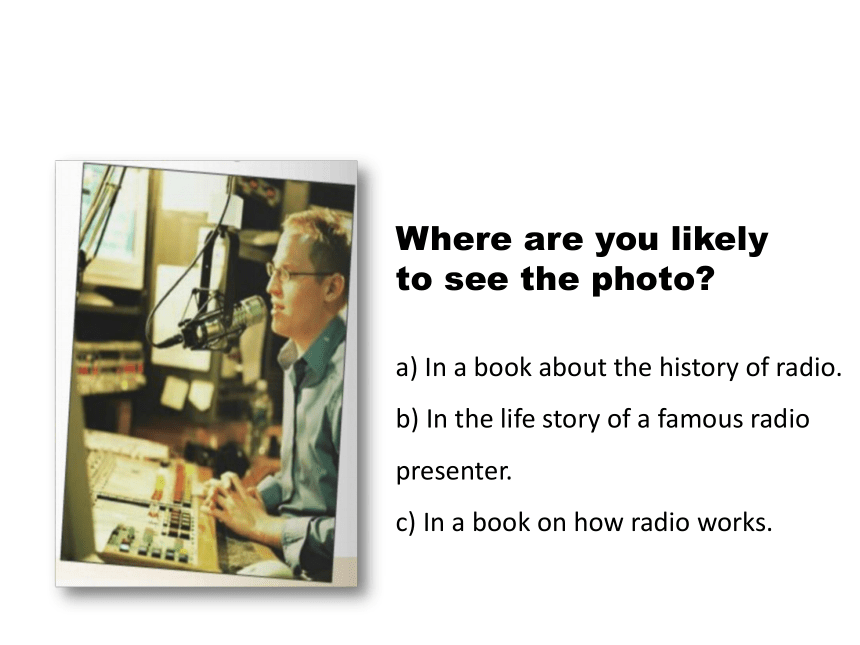 Where are you likely to see the photo?

a) In a book about the history of radio.

b) In the life story of a famous radio presenter.

c) In a book on how radio works.